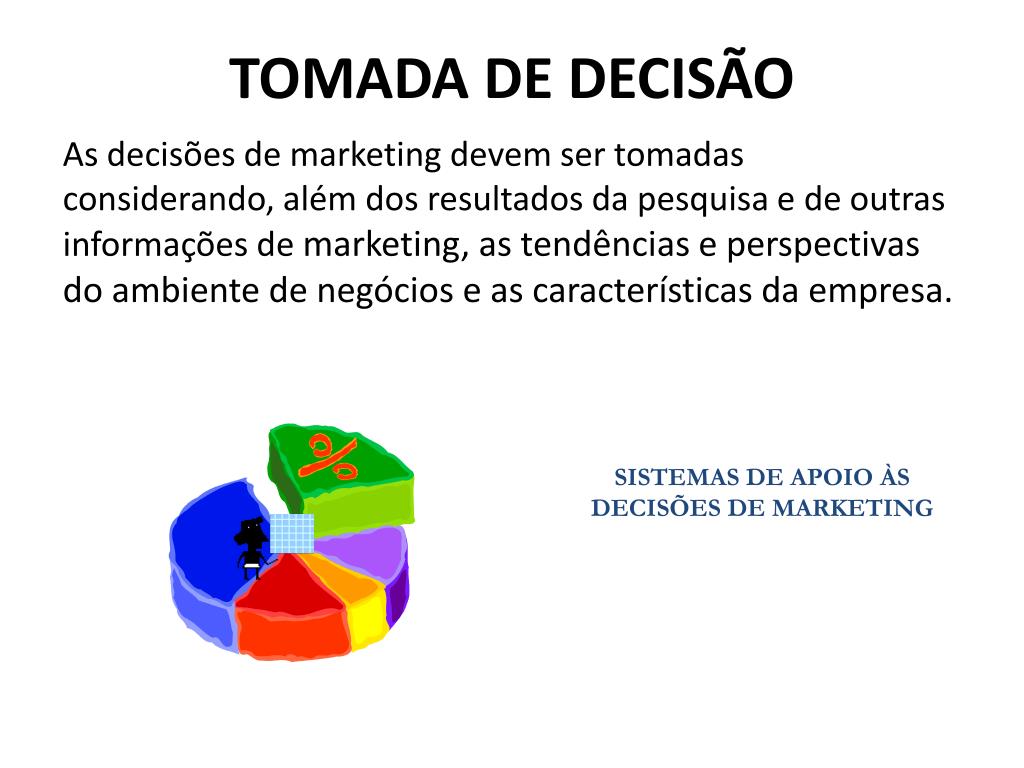 TOMADA DE DECISÃO

As decisões de marketing devem ser tomadas considerando, além dos resultados da pesquisa e de outras informações de marketing, as tendências e perspectivas do ambiente de negócios e as características da empresa.

%

SISTEMAS DE APOIO ÀS DECISÕES DE MARKETING